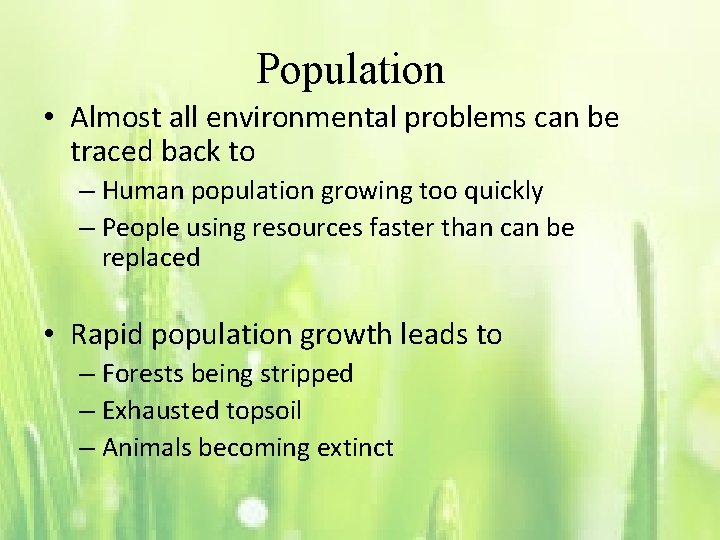 Population

• Almost all environmental problems can be traced back to
– Human population growing too quickly
– People using resources faster than can be replaced

• Rapid population growth leads to
– Forests being stripped
– Exhausted topsoil
– Animals becoming extinct